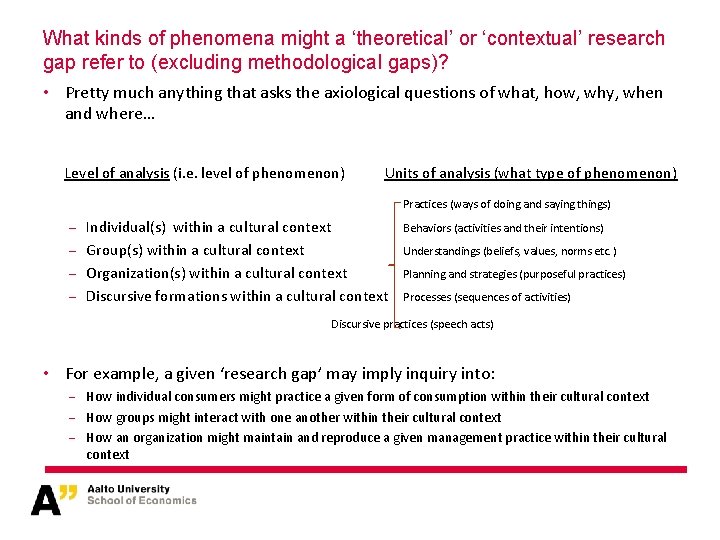 What kinds of phenomena might a ‘theoretical’ or ‘contextual’ research gap refer to (excluding methodological gaps)?

• Pretty much anything that asks the axiological questions of what, how, why, when and where…

Level of analysis (i.e. level of phenomenon)

– Individual(s) within a cultural context
– Group(s) within a cultural context
– Organization(s) within a cultural context
– Discursive formations within a cultural context

Units of analysis (what type of phenomenon)

Practices (ways of doing and saying things)
Behaviors (activities and their intentions)
Understandings (beliefs, values, norms etc.)
Planning and strategies (purposeful practices)
Processes (sequences of activities)
Discursive practices (speech acts)

• For example, a given ‘research gap’ may imply inquiry into:
– How individual consumers might practice a given form of consumption within their cultural context
– How groups might interact with one another within their cultural context
– How an organization might maintain and reproduce a given management practice within their cultural context

A” Aalto University
School of Economics